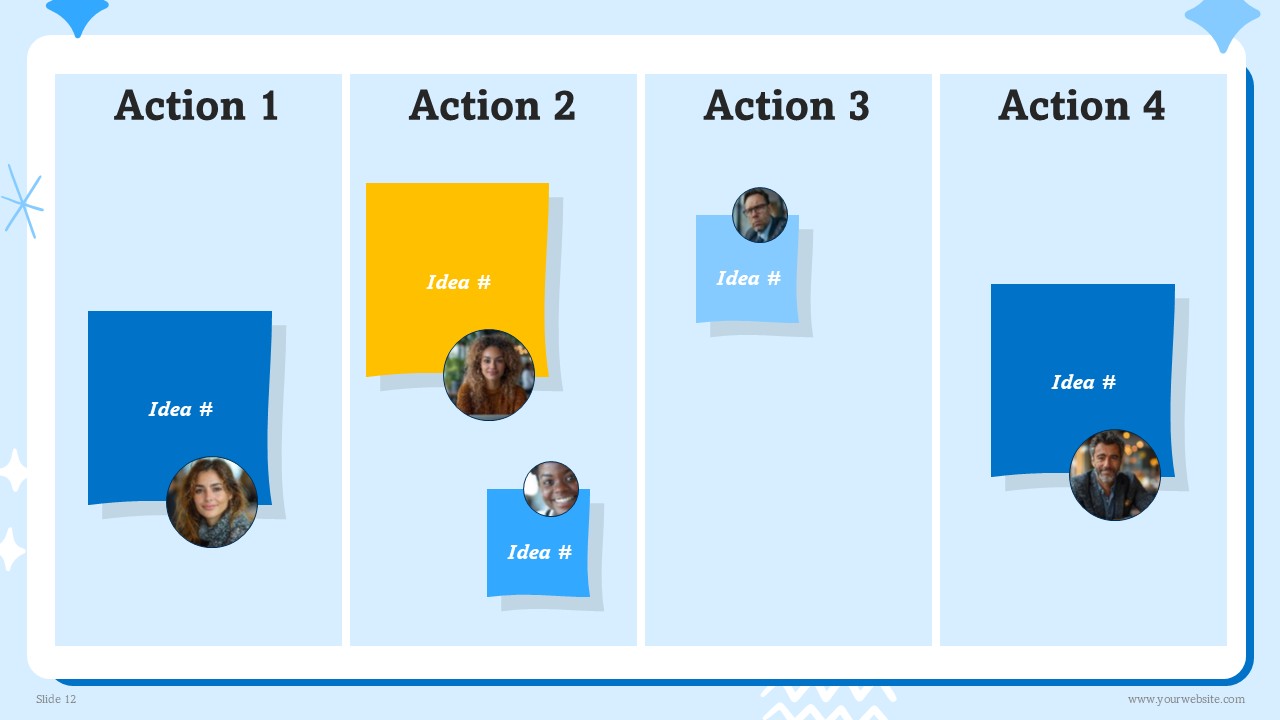 Action 1

Idea #

Action 2

Idea #

Idea #

Action 3

Idea #

Action 4

Idea #

Slide 12

www.yourwebsite.com